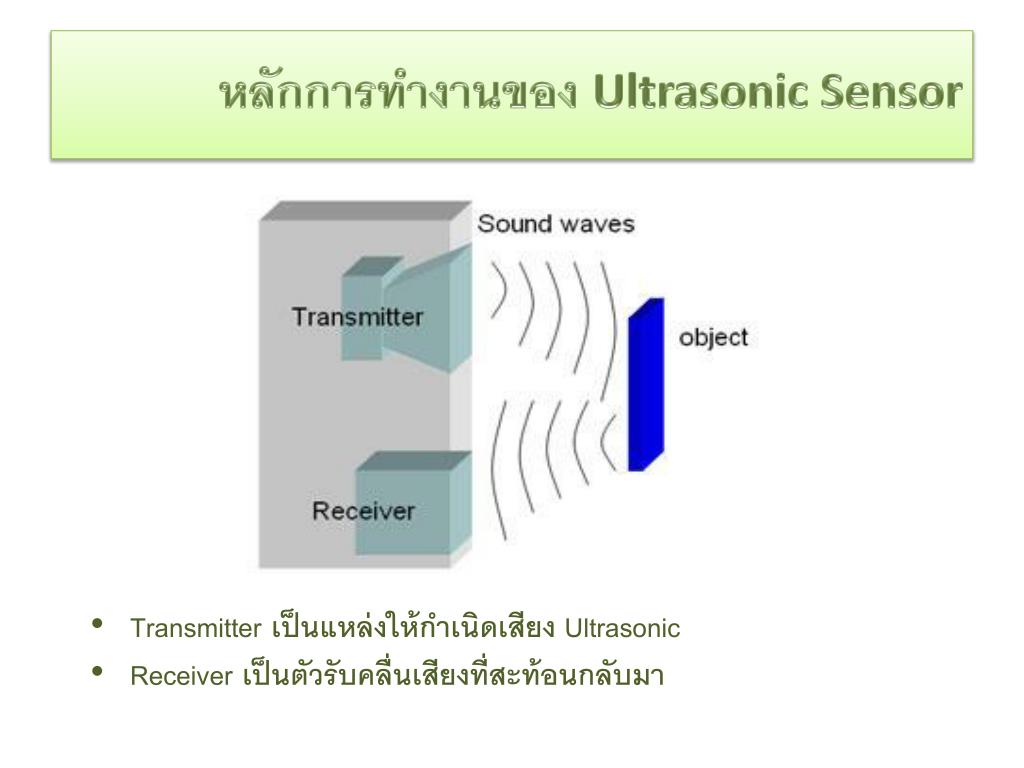 หลักการทำงานของ Ultrasonic Sensor

Sound waves

Transmitter

object

Receiver

• Transmitter เป็นแหล่งให้กำเนิดเสียง Ultrasonic
• Receiver เป็นตัวรับคลื่นเสียงที่สะท้อนกลับมา